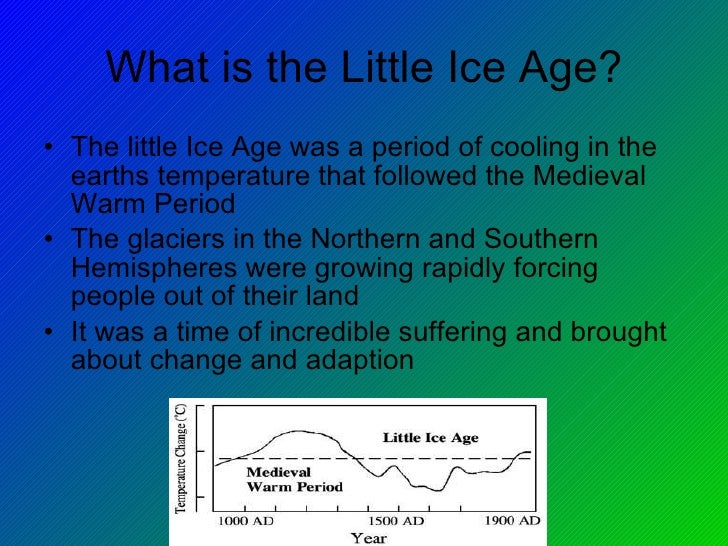 What is the Little Ice Age?

• The little Ice Age was a period of cooling in the earths temperature that followed the Medieval Warm Period
• The glaciers in the Northern and Southern Hemispheres were growing rapidly forcing people out of their land
• It was a time of incredible suffering and brought about change and adaption

Temperature Change (°C)
Little Ice Age
Medieval Warm Period
1000 AD
1500 AD
1900 AD
Year